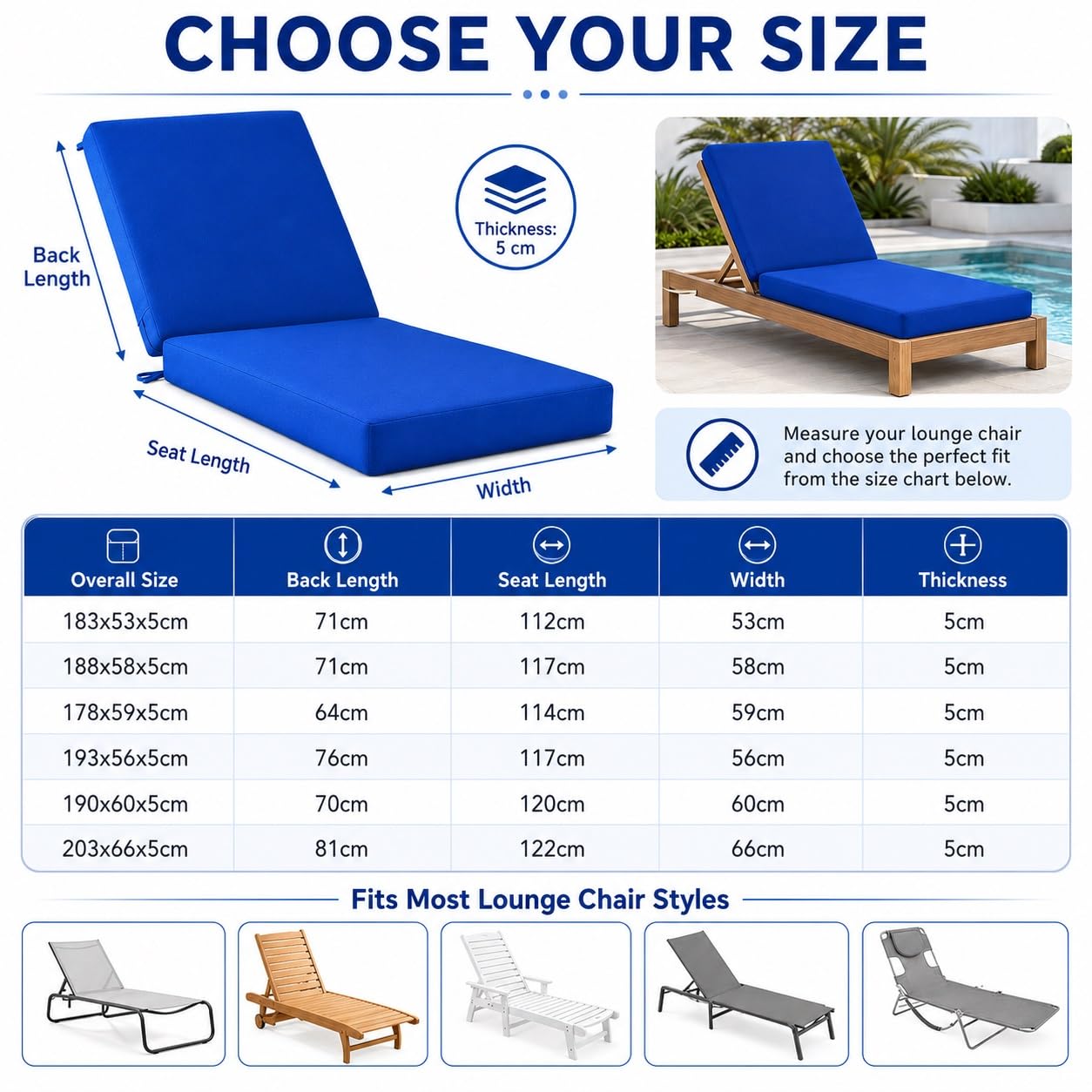 CHOOSE YOUR SIZE

Back Length

Seat Length

Width

Thickness: 5 cm

Measure your lounge chair and choose the perfect fit from the size chart below.

| Overall Size | Back Length | Seat Length | Width | Thickness |
|---|---|---|---|---|
| 183x53x5cm | 71cm | 112cm | 53cm | 5cm |
| 188x58x5cm | 71cm | 117cm | 58cm | 5cm |
| 178x59x5cm | 64cm | 114cm | 59cm | 5cm |
| 193x56x5cm | 76cm | 117cm | 56cm | 5cm |
| 190x60x5cm | 70cm | 120cm | 60cm | 5cm |
| 203x66x5cm | 81cm | 122cm | 66cm | 5cm |

Fits Most Lounge Chair Styles